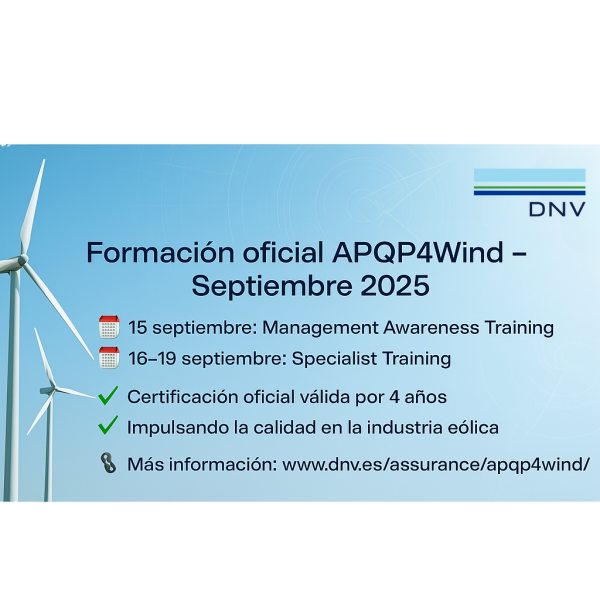 DNV

Formación oficial APQP4Wind – Septiembre 2025

15 septiembre: Management Awareness Training

16–19 septiembre: Specialist Training

Certificación oficial válida por 4 años

Impulsando la calidad en la industria eólica

Más información: www.dnv.es/assurance/apqp4wind/